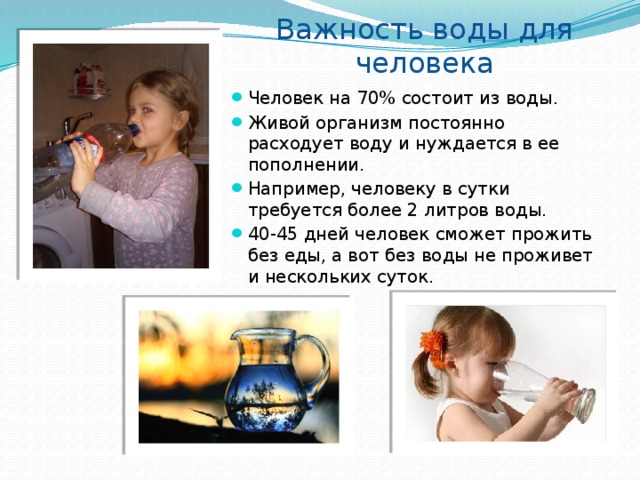 Важность воды для человека

- Человек на 70% состоит из воды.
- Живой организм постоянно расходует воду и нуждается в ее пополнении.
- Например, человеку в сутки требуется более 2 литров воды.
- 40-45 дней человек сможет прожить без еды, а вот без воды не проживет и нескольких суток.